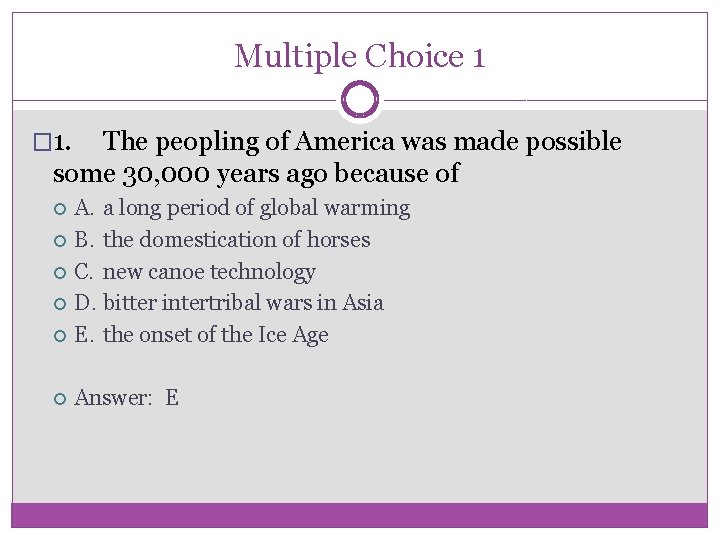 Multiple Choice 1

1. The peopling of America was made possible some 30,000 years ago because of

A. a long period of global warming
B. the domestication of horses
C. new canoe technology
D. bitter intertribal wars in Asia
E. the onset of the Ice Age

Answer: E